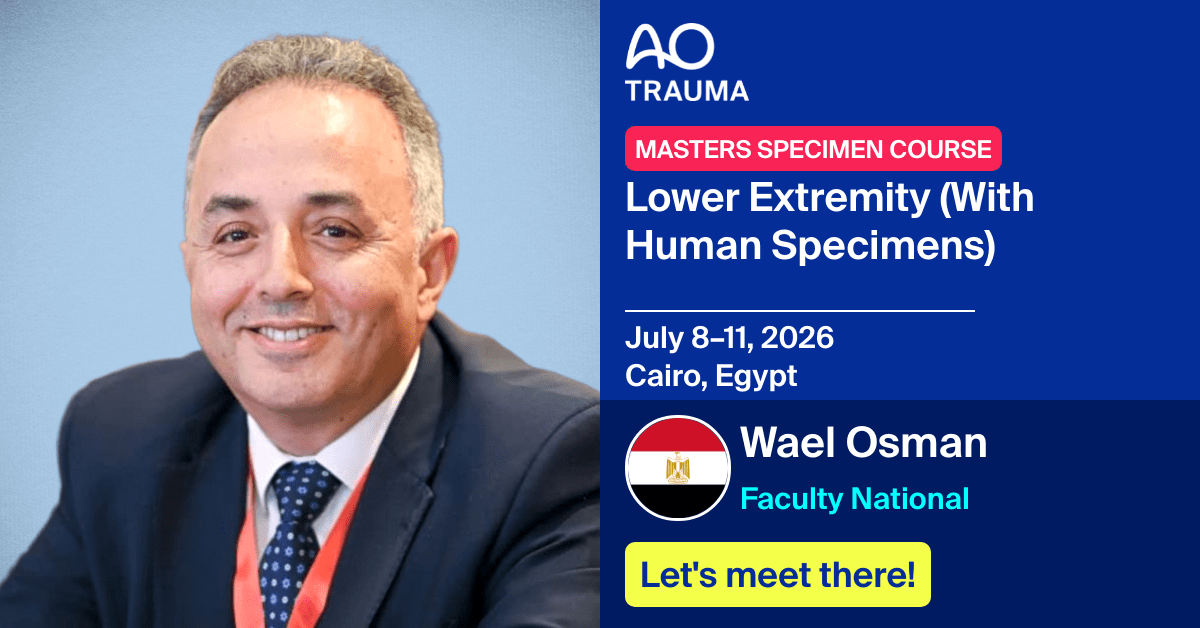 AO
TRAUMA

MASTERS SPECIMEN COURSE

Lower Extremity (With Human Specimens)

July 8–11, 2026
Cairo, Egypt

Wael Osman
Faculty National

Let's meet there!